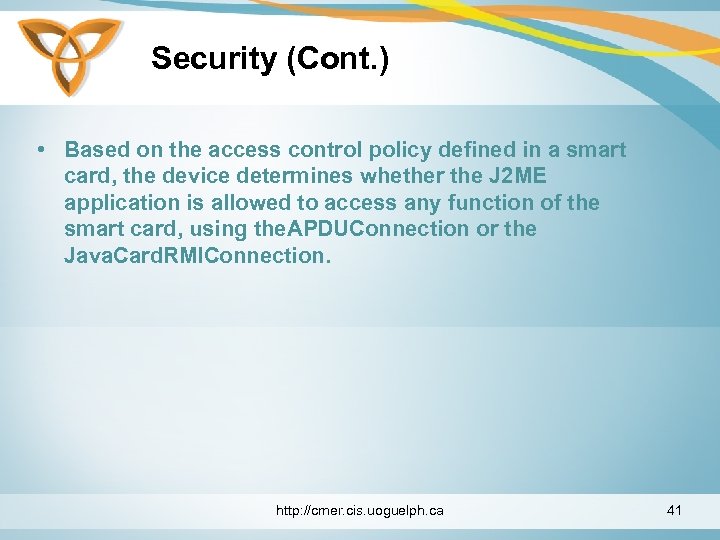 Security (Cont.)

• Based on the access control policy defined in a smart card, the device determines whether the J2ME application is allowed to access any function of the smart card, using theAPDUConnection or the JavaCardRMIConnection.

http://cmer.cis.uoguelph.ca

41